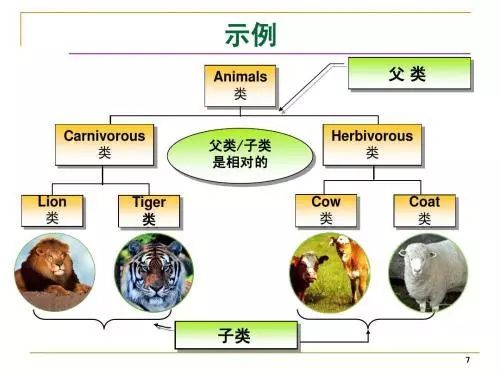 示例

Animals
类

父 类

Carnivorous
类

父类/子类
是相对的

Herbivorous
类

Lion
类

Tiger
类

Cow
类

Coat
类

子类

7